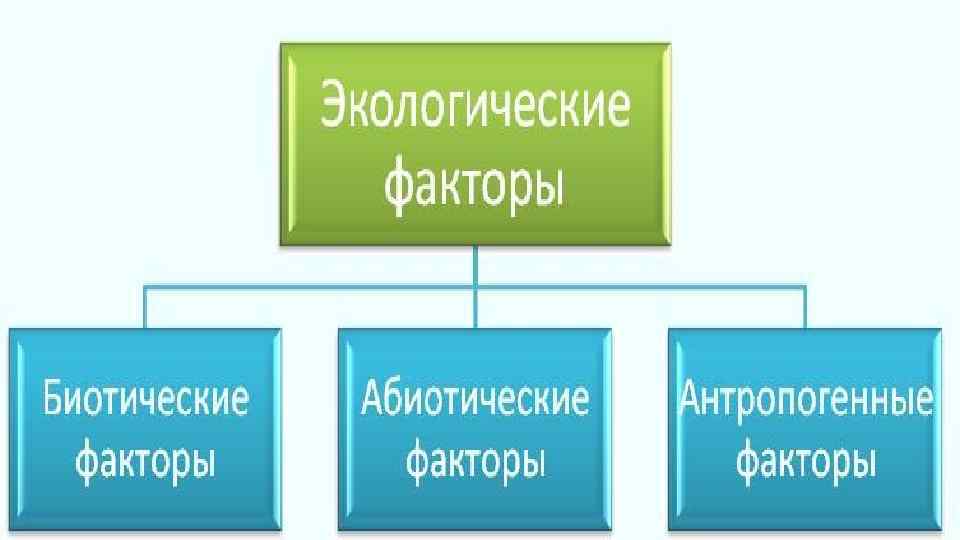 Экологические факторы

Биотические факторы

Абиотические факторы

Антропогенные факторы